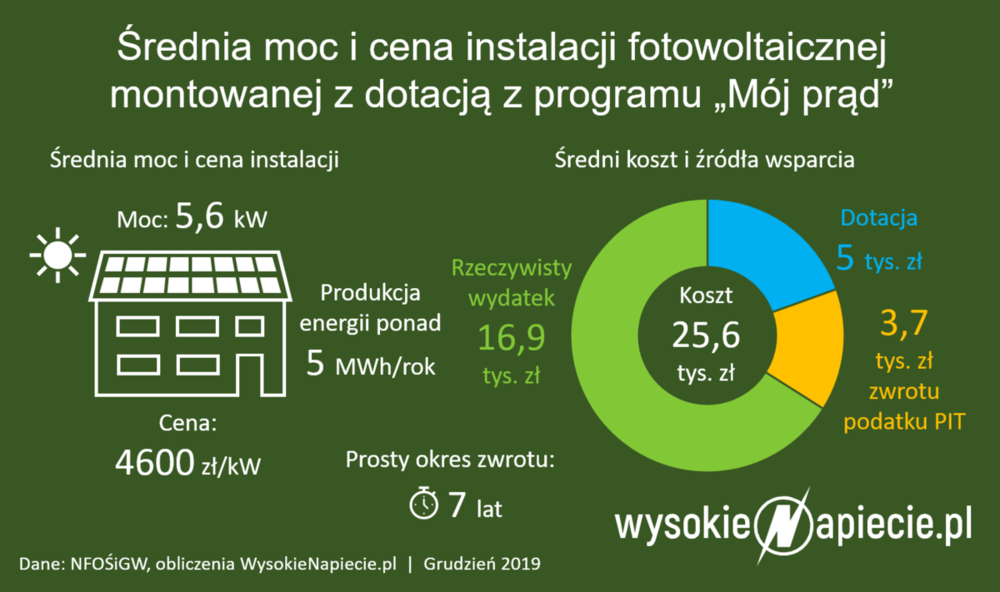 Średnia moc i cena instalacji fotowoltaicznej montowanej z dotacją z programu „Mój prąd”

Średnia moc i cena instalacji

Moc: 5,6 kW

Produkcja energii ponad 5 MWh/rok

Cena: 4600 zł/kW

Prosty okres zwrotu: 7 lat

Średni koszt i źródła wsparcia

Rzeczywisty wydatek 16,9 tys. zł

Koszt 25,6 tys. zł

Dotacja 5 tys. zł

3,7 tys. zł zwrotu podatku PIT

wysokieNapiecie.pl

Dane: NFOŚiGW, obliczenia WysokieNapiecie.pl | Grudzień 2019